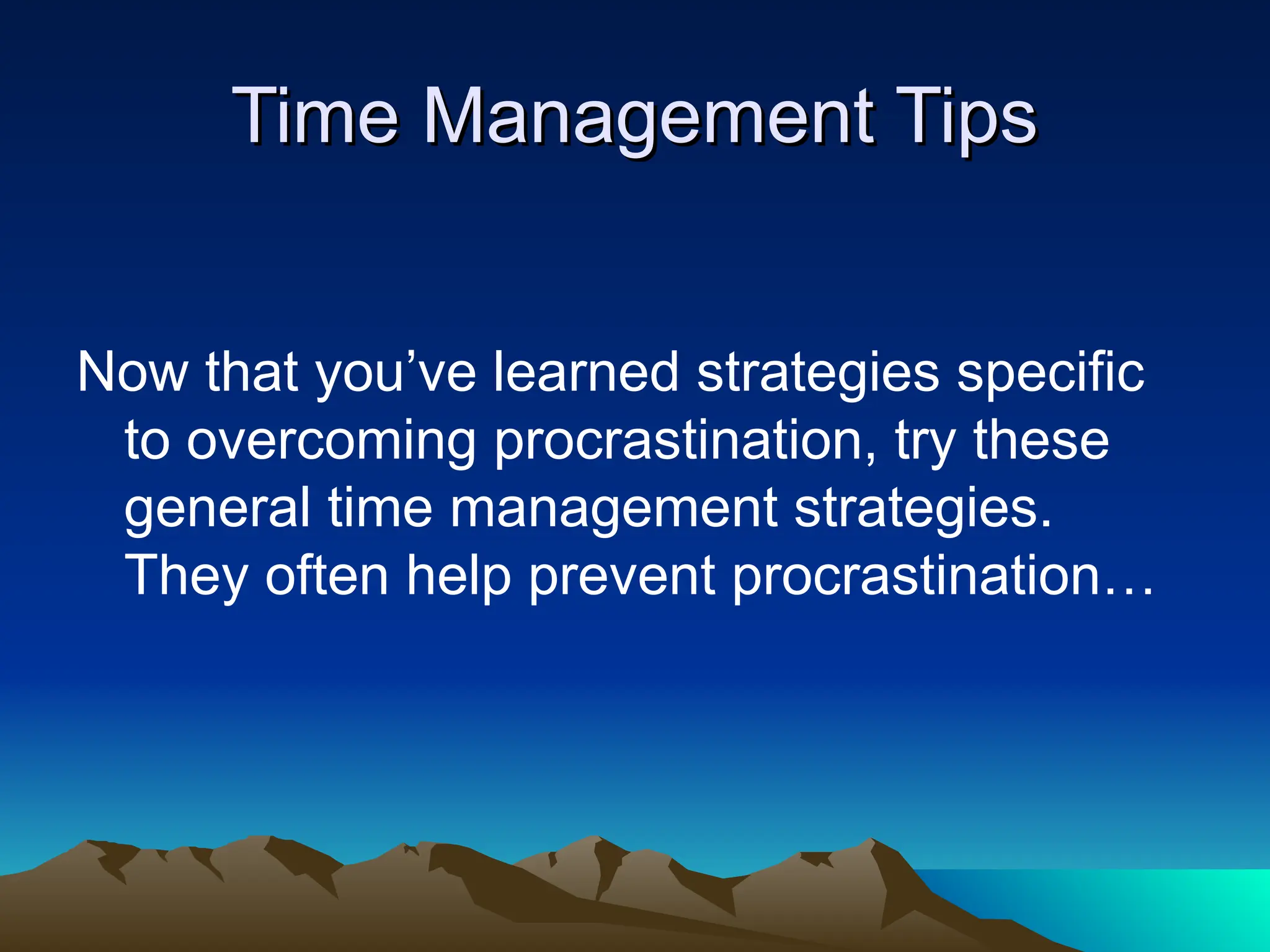 Time Management Tips

Now that you’ve learned strategies specific to overcoming procrastination, try these general time management strategies. They often help prevent procrastination…